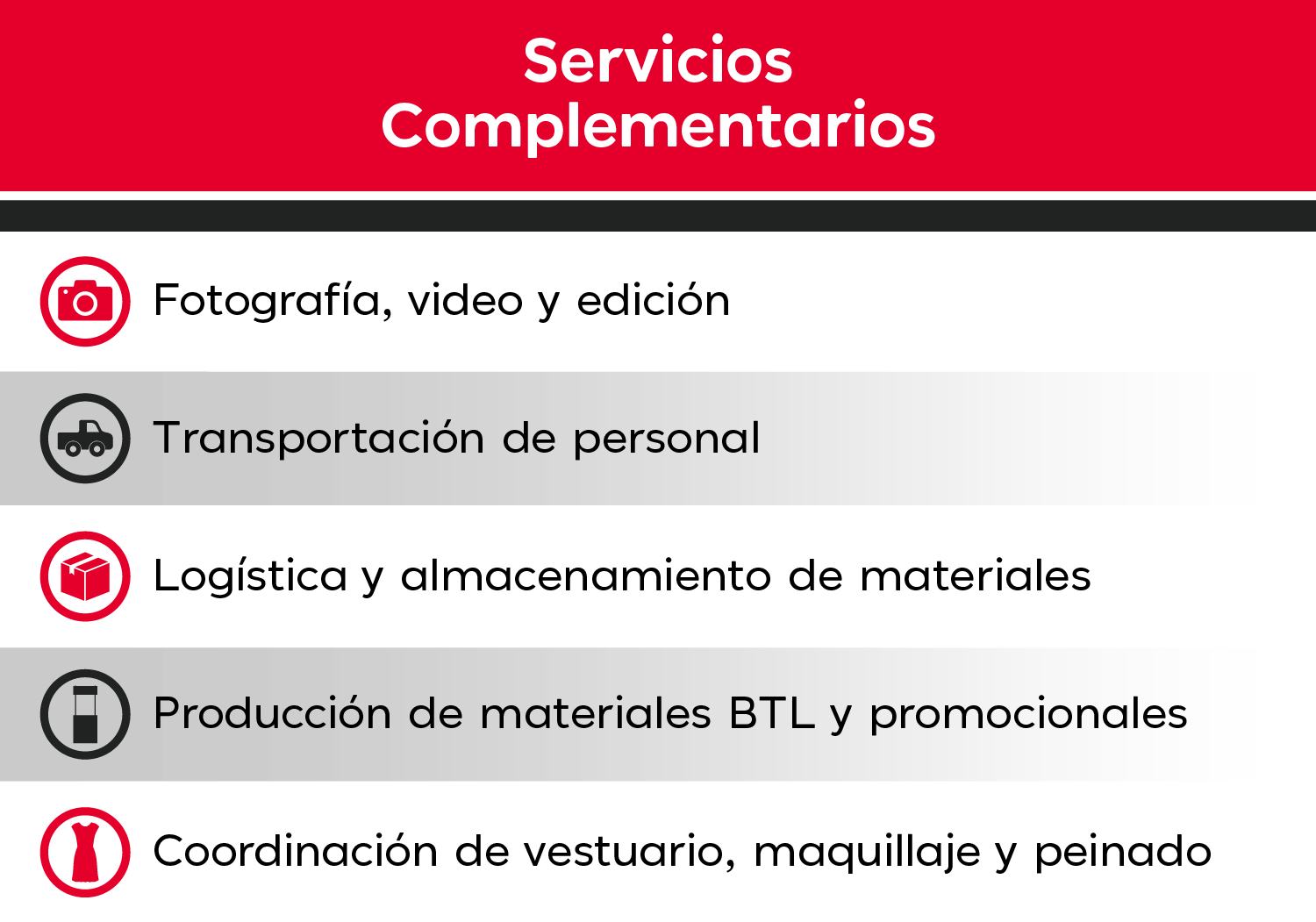 Servicios Complementarios

Fotografía, video y edición

Transportación de personal

Logística y almacenamiento de materiales

Producción de materiales BTL y promocionales

Coordinación de vestuario, maquillaje y peinado